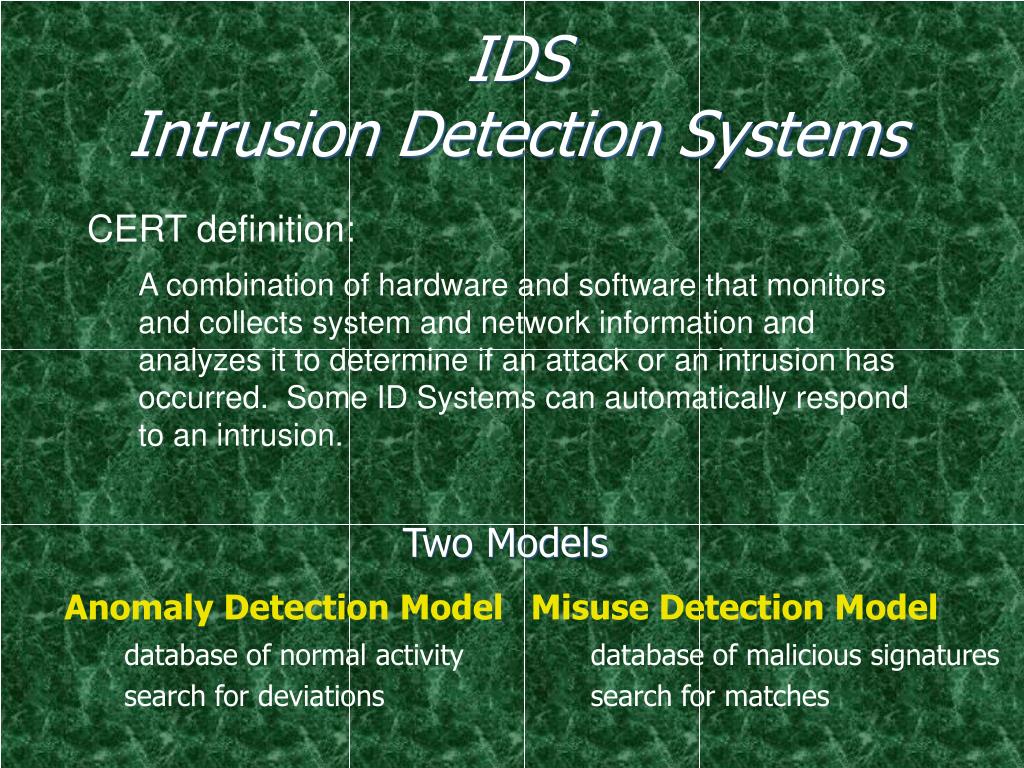 IDS
Intrusion Detection Systems

CERT definition:

A combination of hardware and software that monitors and collects system and network information and analyzes it to determine if an attack or an intrusion has occurred. Some ID Systems can automatically respond to an intrusion.

Two Models

Anomaly Detection Model
database of normal activity
search for deviations

Misuse Detection Model
database of malicious signatures
search for matches